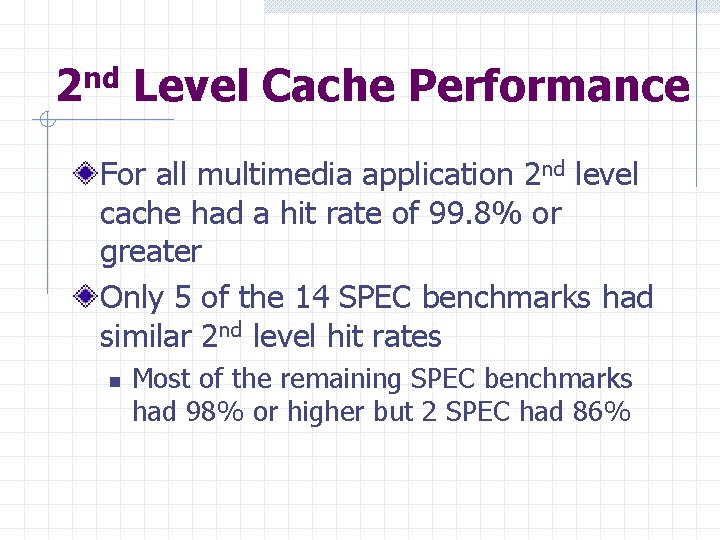 2nd Level Cache Performance

For all multimedia application 2nd level cache had a hit rate of 99.8% or greater

Only 5 of the 14 SPEC benchmarks had similar 2nd level hit rates

Most of the remaining SPEC benchmarks had 98% or higher but 2 SPEC had 86%